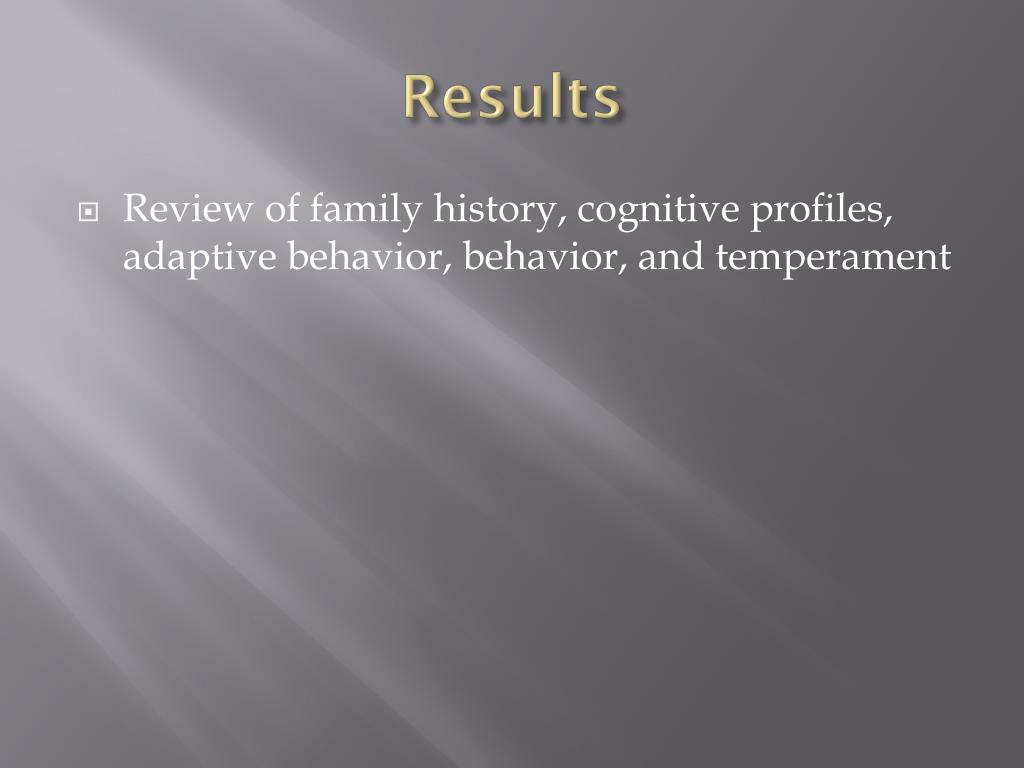 Results

Review of family history, cognitive profiles, adaptive behavior, behavior, and temperament